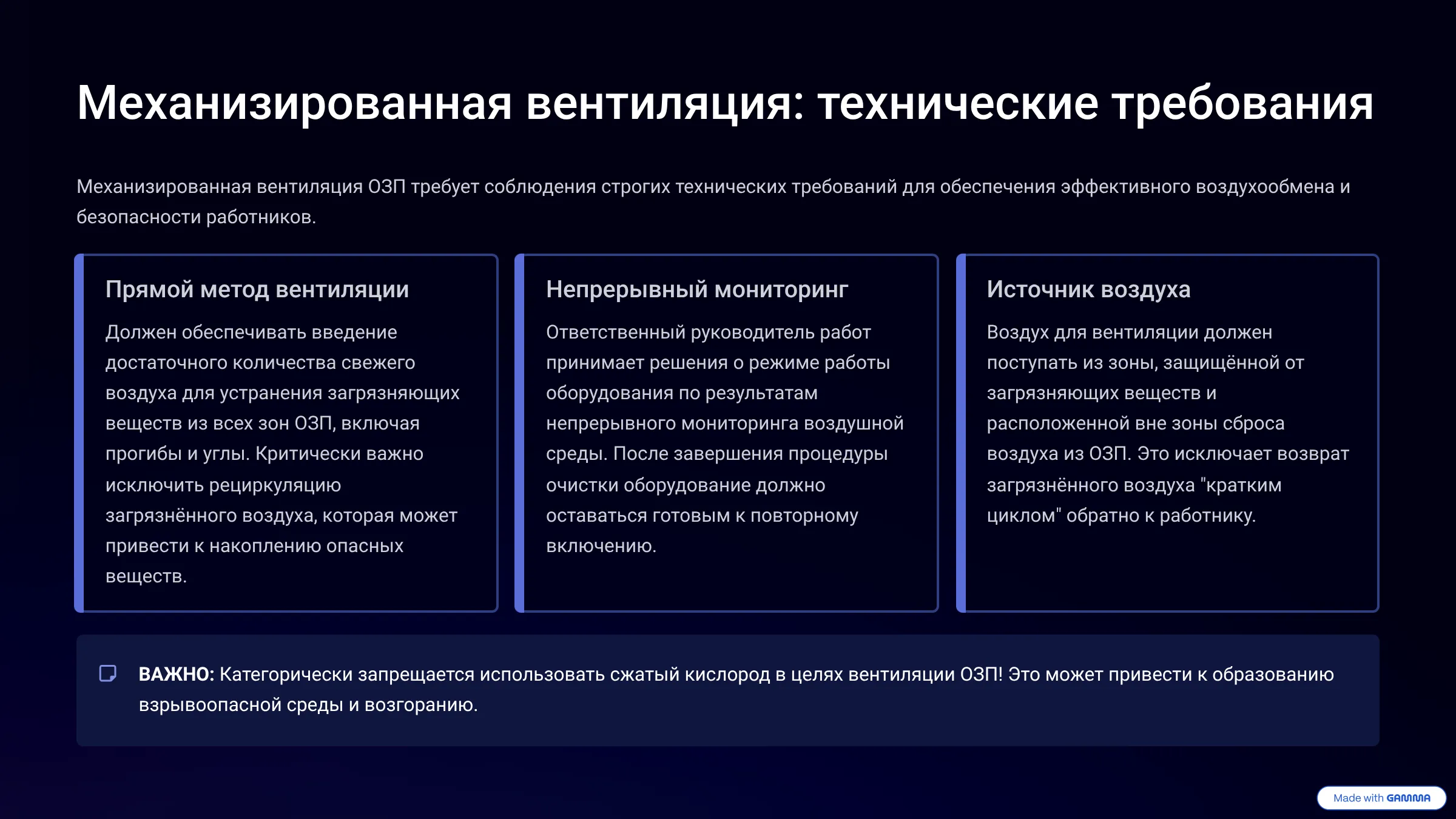 Механизированная вентиляция: технические требования

Механизированная вентиляция ОЗП требует соблюдения строгих технических требований для обеспечения эффективного воздухообмена и безопасности работников.

Прямой метод вентиляции

Должен обеспечивать введение достаточного количества свежего воздуха для устранения загрязняющих веществ из всех зон ОЗП, включая прогибы и углы. Критически важно исключить рециркуляцию загрязнённого воздуха, которая может привести к накоплению опасных веществ.

Непрерывный мониторинг

Ответственный руководитель работ принимает решения о режиме работы оборудования по результатам непрерывного мониторинга воздушной среды. После завершения процедуры очистки оборудование должно оставаться готовым к повторному включению.

Источник воздуха

Воздух для вентиляции должен поступать из зоны, защищённой от загрязняющих веществ и расположенной вне зоны сброса воздуха из ОЗП. Это исключает возврат загрязнённого воздуха "кратким циклом" обратно к работнику.

ВАЖНО: Категорически запрещается использовать сжатый кислород в целях вентиляции ОЗП! Это может привести к образованию взрывоопасной среды и возгоранию.

Made with GAMMA